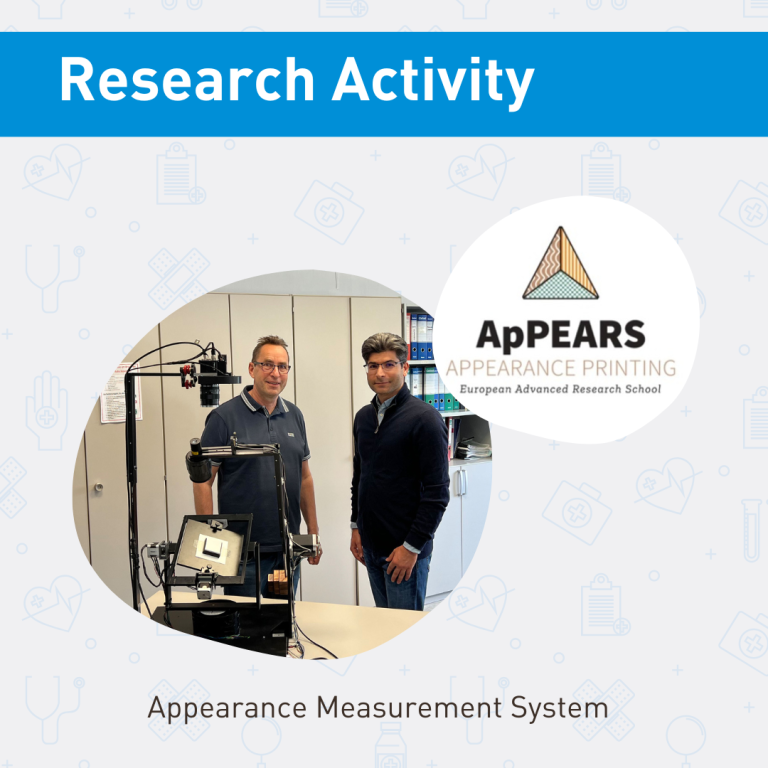 Research Activity

ApPEARS
APPEARANCE PRINTING
European Advanced Research School

Appearance Measurement System